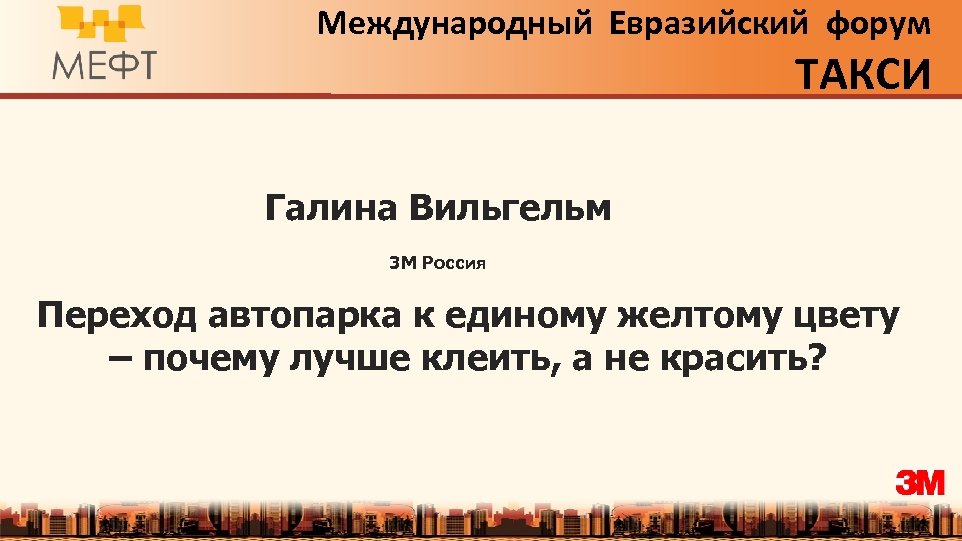 МЕФТ

Международный Евразийский форум
ТАКСИ

Галина Вильгельм

3М Россия

Переход автопарка к единому желтому цвету – почему лучше клеить, а не красить?

3M